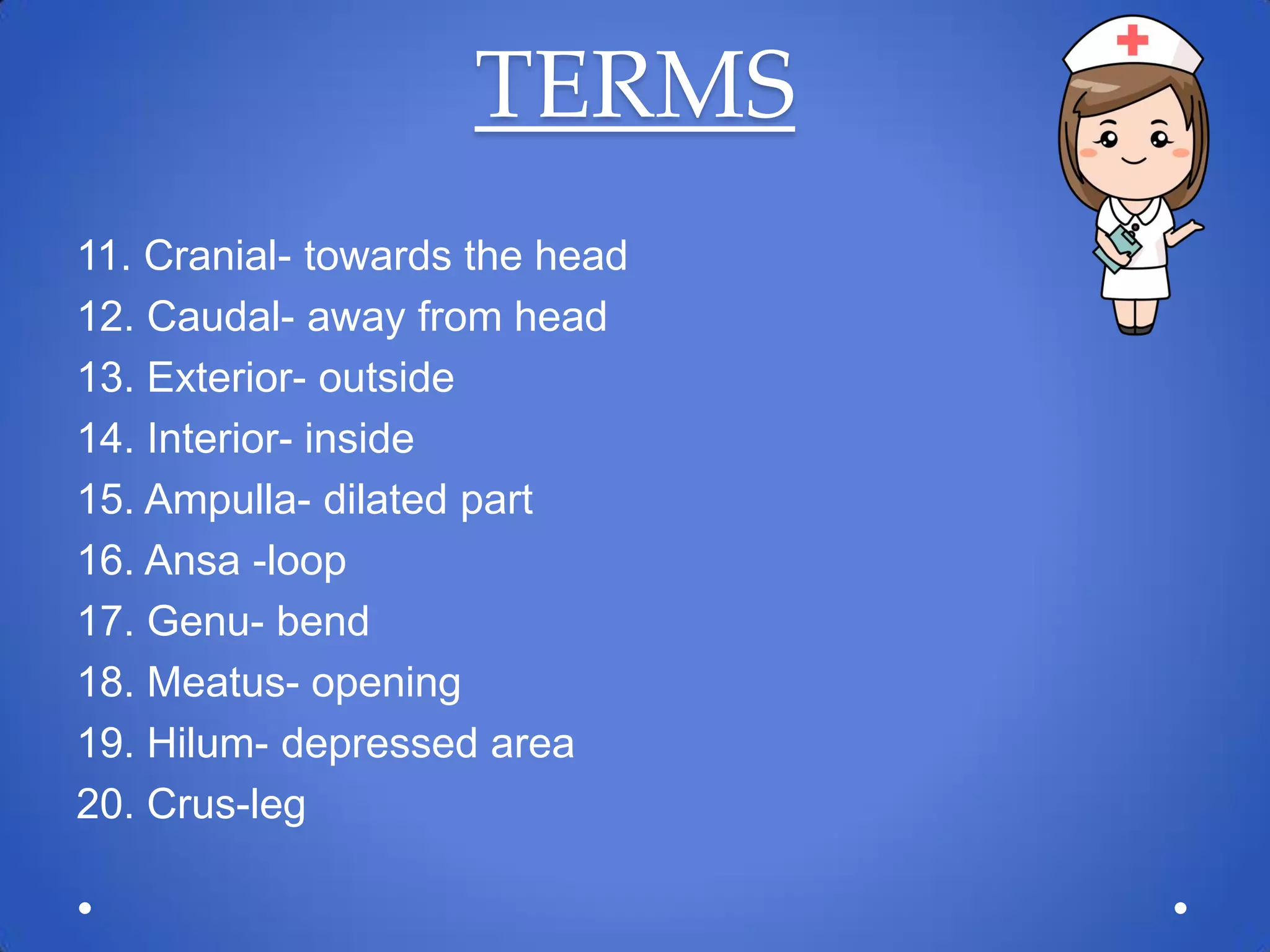 TERMS

11. Cranial- towards the head
12. Caudal- away from head
13. Exterior- outside
14. Interior- inside
15. Ampulla- dilated part
16. Ansa -loop
17. Genu- bend
18. Meatus- opening
19. Hilum- depressed area
20. Crus-leg